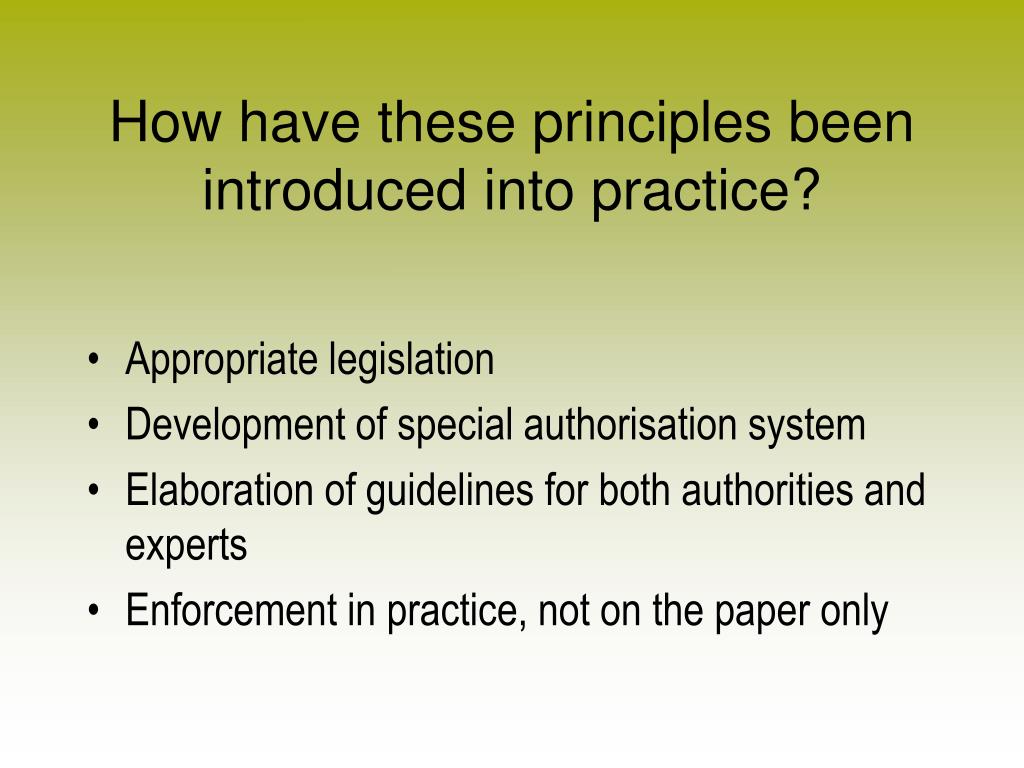 How have these principles been introduced into practice?

• Appropriate legislation
• Development of special authorisation system
• Elaboration of guidelines for both authorities and experts
• Enforcement in practice, not on the paper only